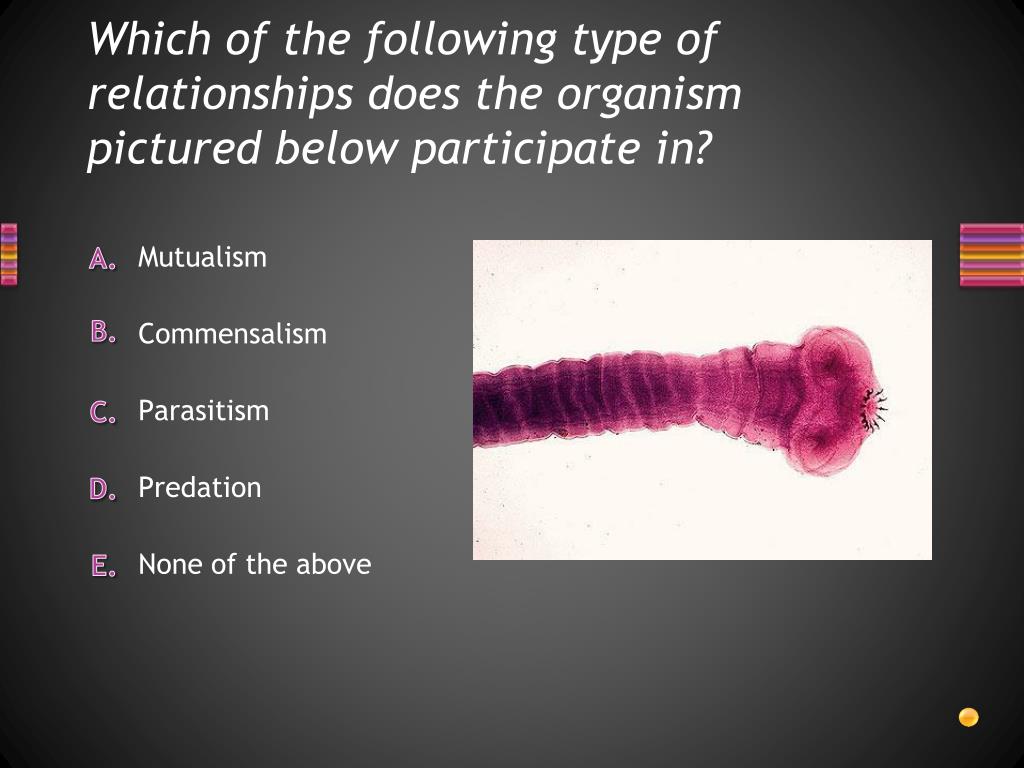 Which of the following type of relationships does the organism pictured below participate in?

A. Mutualism

B. Commensalism

C. Parasitism

D. Predation

E. None of the above